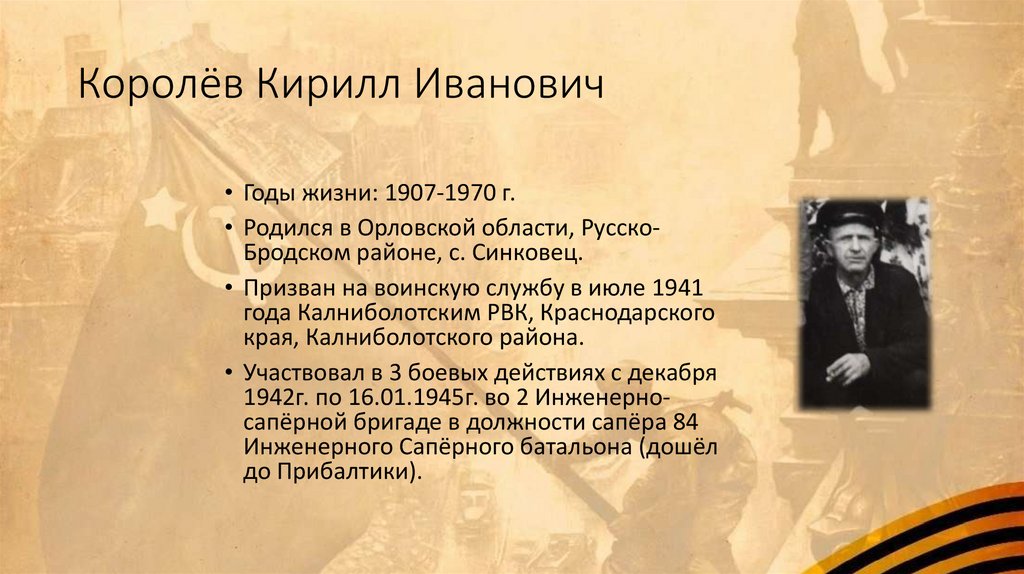 Королёв Кирилл Иванович

• Годы жизни: 1907-1970 г.

• Родился в Орловской области, Русско-Бродском районе, с. Синковец.

• Призван на воинскую службу в июле 1941 года Калниболотским РВК, Краснодарского края, Калниболотского района.

• Участвовал в 3 боевых действиях с декабря 1942г. по 16.01.1945г. во 2 Инженерно-сапёрной бригаде в должности сапёра 84 Инженерного Сапёрного батальона (дошёл до Прибалтики).